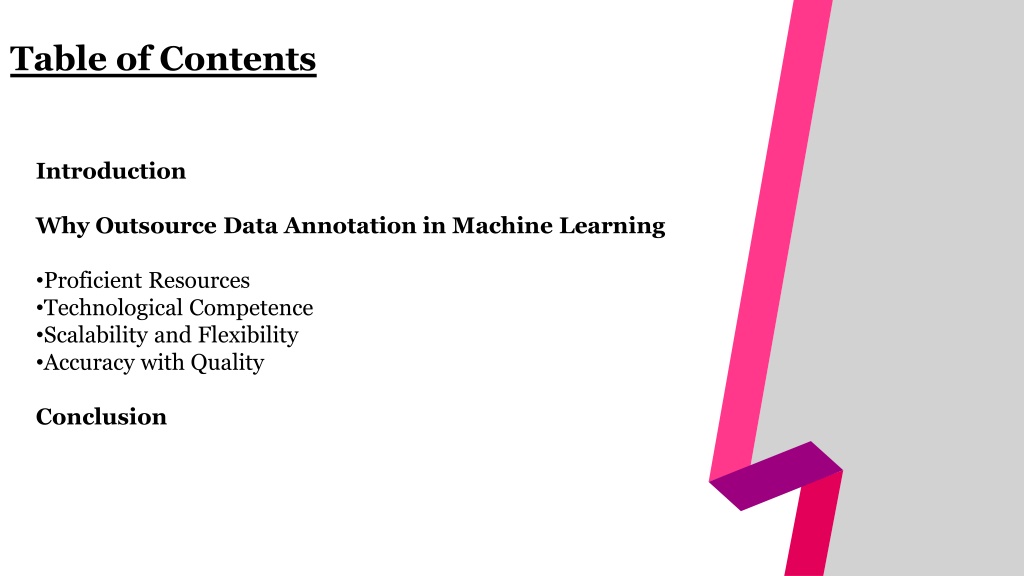 Table of Contents

Introduction

Why Outsource Data Annotation in Machine Learning

•Proficient Resources
•Technological Competence
•Scalability and Flexibility
•Accuracy with Quality

Conclusion